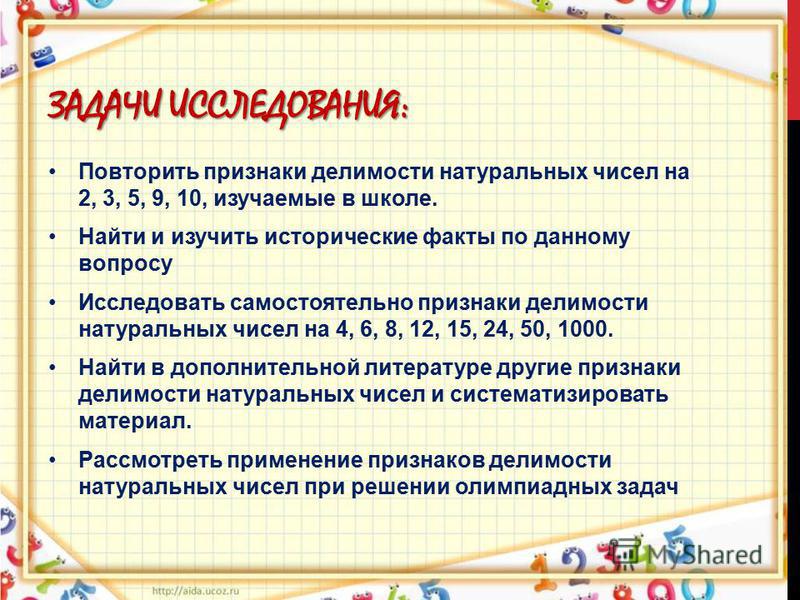 ЗАДАЧИ ИССЛЕДОВАНИЯ:

• Повторить признаки делимости натуральных чисел на 2, 3, 5, 9, 10, изучаемые в школе.

• Найти и изучить исторические факты по данному вопросу

• Исследовать самостоятельно признаки делимости натуральных чисел на 4, 6, 8, 12, 15, 24, 50, 1000.

• Найти в дополнительной литературе другие признаки делимости натуральных чисел и систематизировать материал.

• Рассмотреть применение признаков делимости натуральных чисел при решении олимпиадных задач

MyShared

http://aida.ucoz.ru